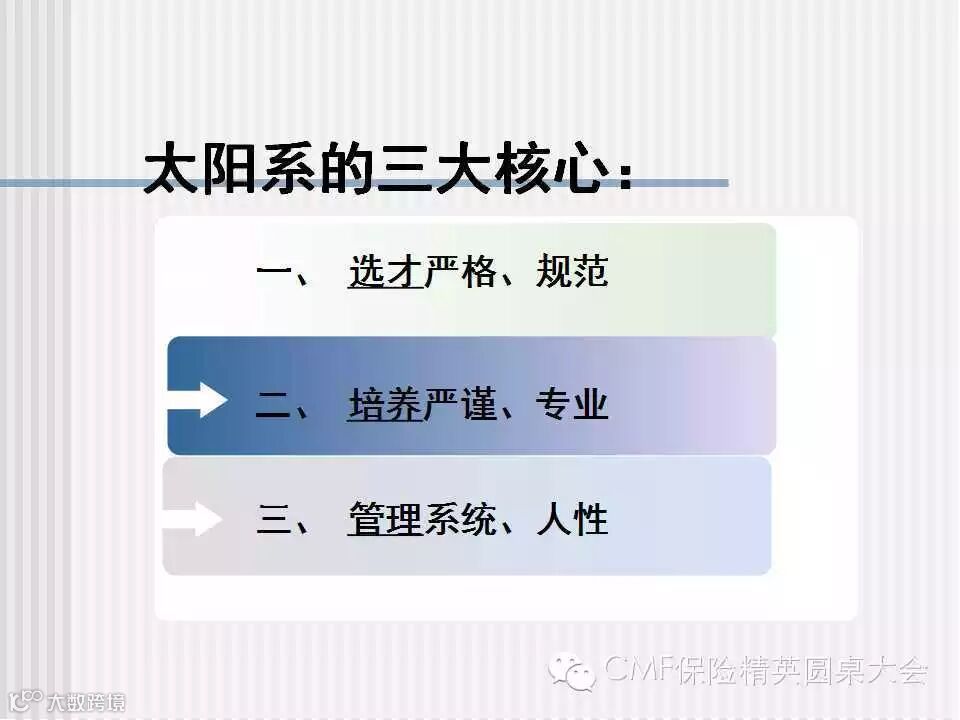 太阳系的三大核心：

一、 选才严格、规范

二、 培养严谨、专业

三、 管理系统、人性

CMF保险精英圆桌大会

大数跨境